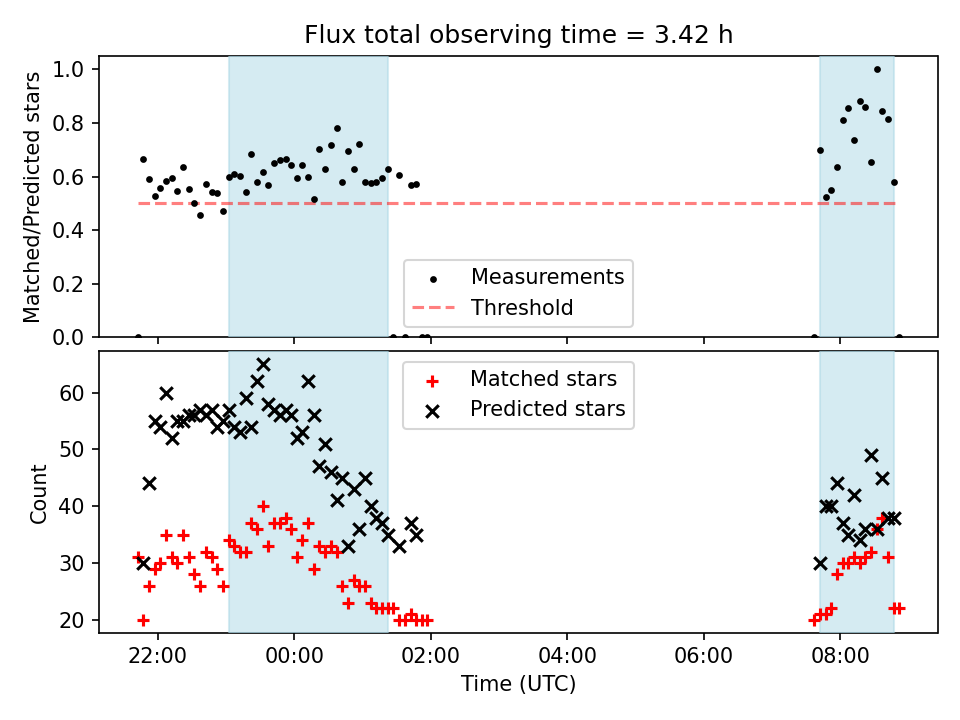 Flux total observing time = 3.42 h

Matched/Predicted stars

1.0
0.8
0.6
0.4
0.2
0.0

Measurements
Threshold

Matched stars
Predicted stars

Count

60
50
40
30
20

22:00
00:00
02:00
04:00
06:00
08:00

Time (UTC)